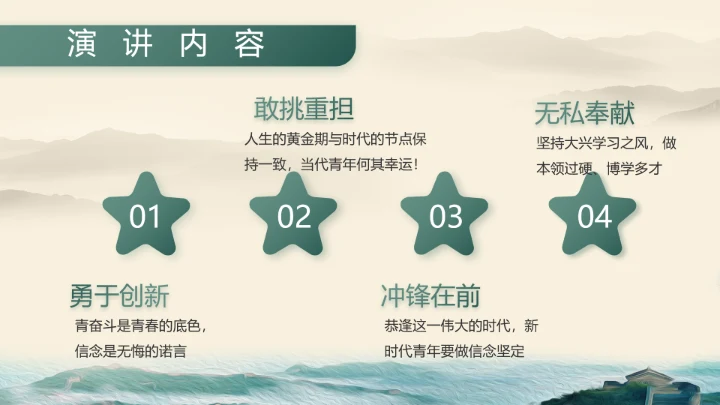 演 讲 内 容

敢挑重担

人生的黄金期与时代的节点保持一致，当代青年何其幸运！

无私奉献

坚持大兴学习之风，做本领过硬、博学多才

01

02

03

04

勇于创新

青奋斗是青春的底色，信念是无悔的诺言

冲锋在前

恭逢这一伟大的时代，新时代青年要做信念坚定